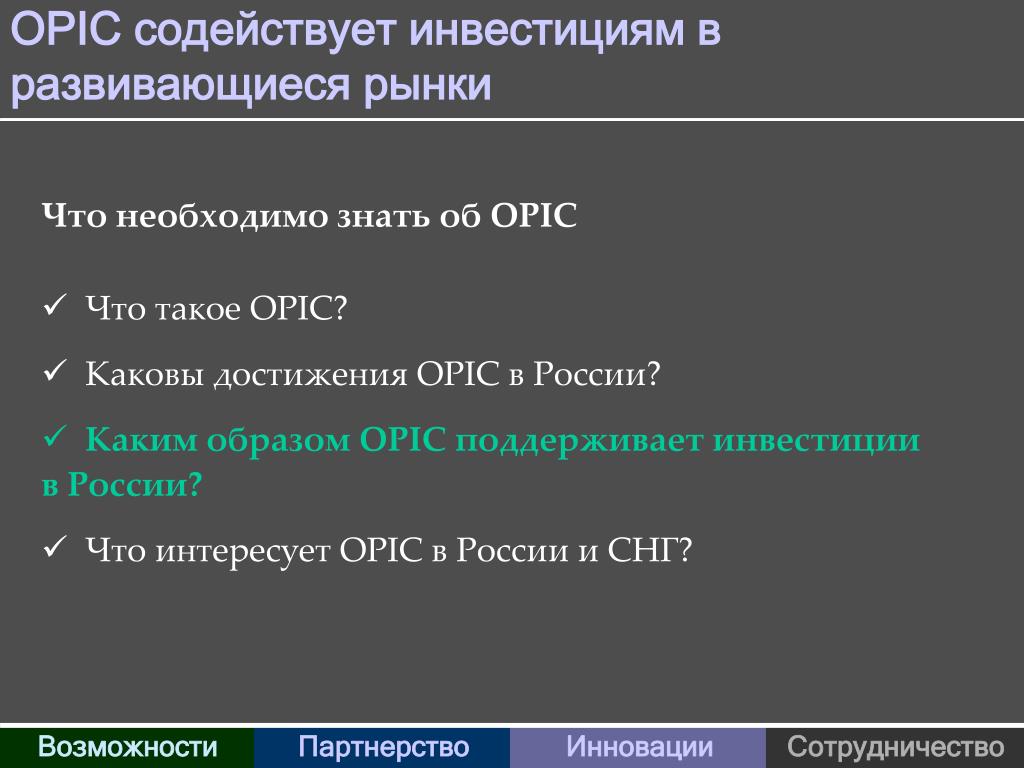 OPIC содействует инвестициям в развивающиеся рынки

Что необходимо знать об OPIC

✓ Что такое OPIC?

✓ Каковы достижения OPIC в России?

✓ Каким образом OPIC поддерживает инвестиции в России?

✓ Что интересует OPIC в России и СНГ?

Возможности Партнерство Инновации Сотрудничество